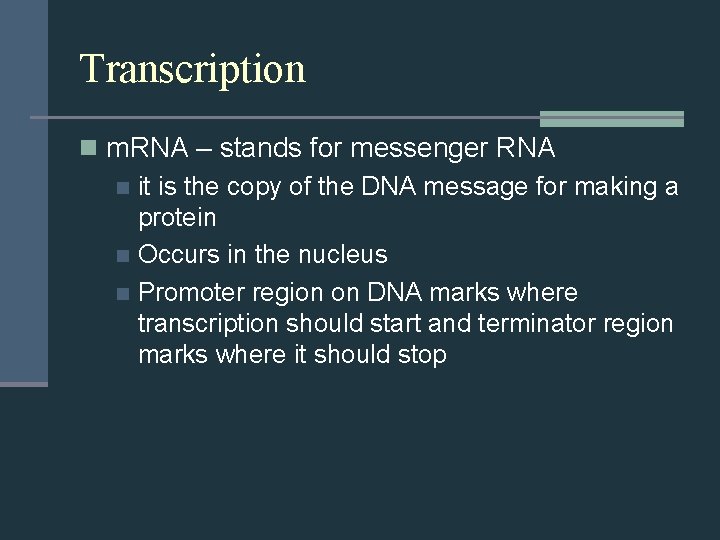 Transcription

mRNA – stands for messenger RNA

it is the copy of the DNA message for making a protein

Occurs in the nucleus

Promoter region on DNA marks where transcription should start and terminator region marks where it should stop